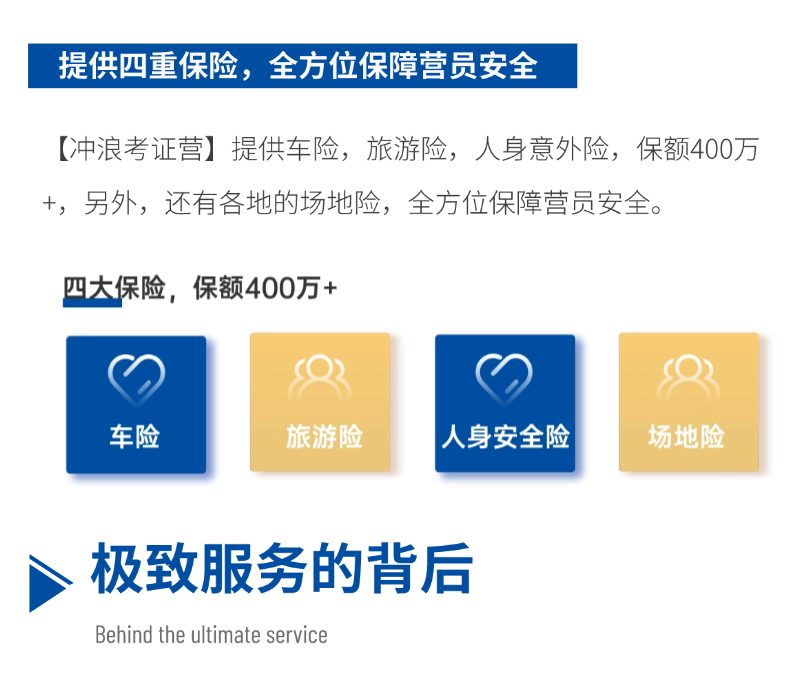 提供四重保险，全方位保障营员安全

【冲浪考证营】提供车险，旅游险，人身意外险，保额400万+，另外，还有各地的场地险，全方位保障营员安全。

四大保险，保额400万+

车险

旅游险

人身安全险

场地险

极致服务的背后

Behind the ultimate service